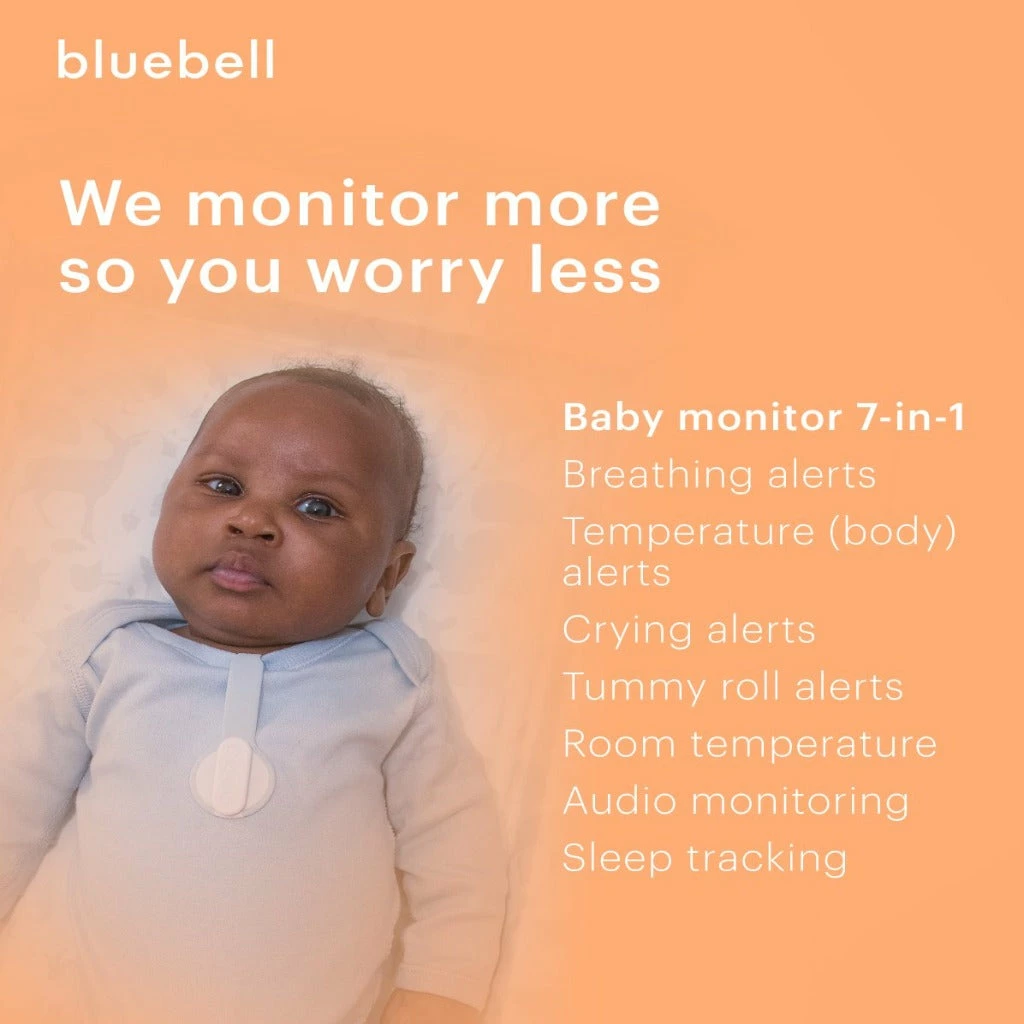 bluebell

We monitor more so you worry less

Baby monitor 7-in-1
Breathing alerts
Temperature (body) alerts
Crying alerts
Tummy roll alerts
Room temperature
Audio monitoring
Sleep tracking